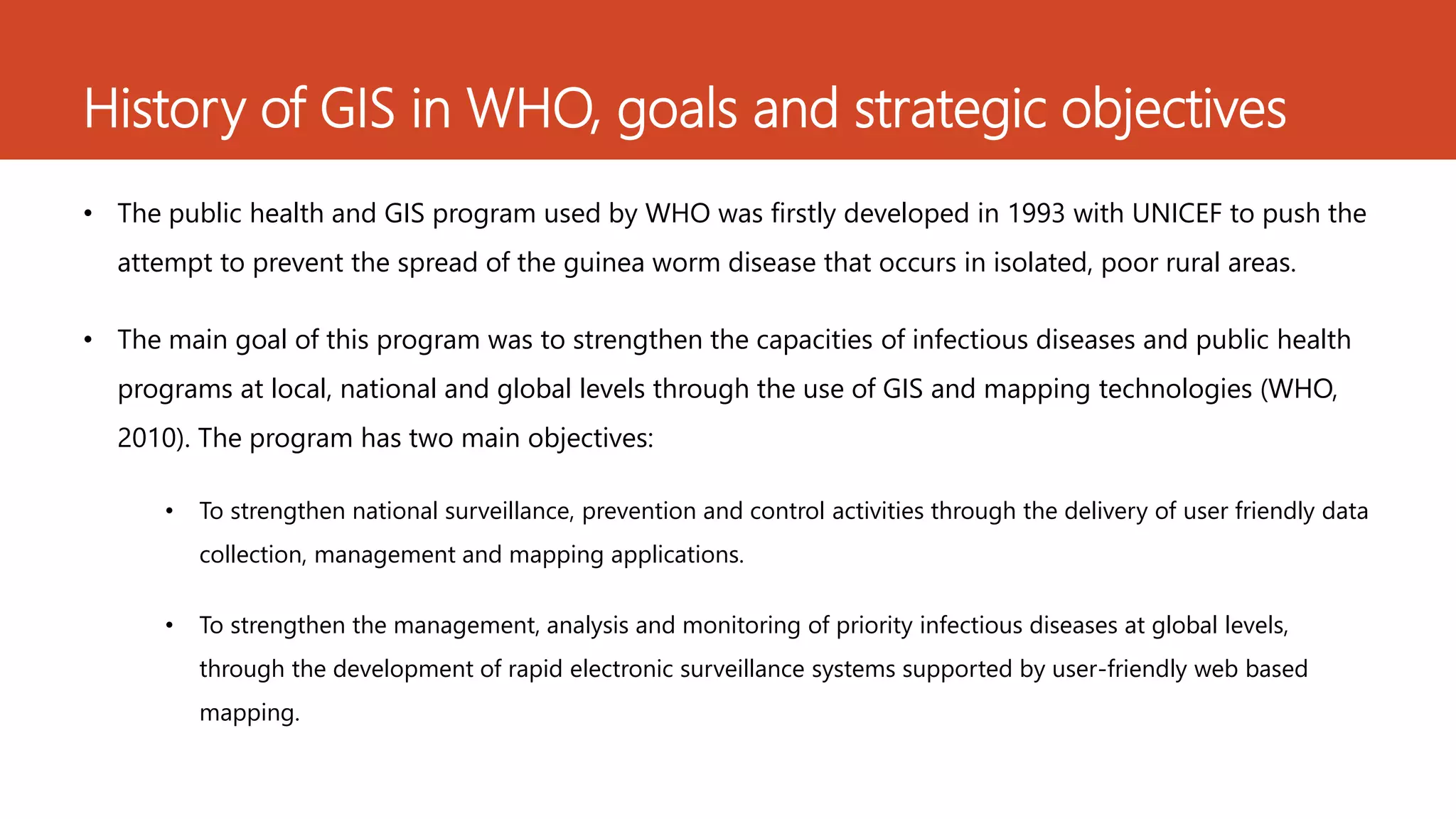 History of GIS in WHO, goals and strategic objectives

• The public health and GIS program used by WHO was firstly developed in 1993 with UNICEF to push the attempt to prevent the spread of the guinea worm disease that occurs in isolated, poor rural areas.

• The main goal of this program was to strengthen the capacities of infectious diseases and public health programs at local, national and global levels through the use of GIS and mapping technologies (WHO, 2010). The program has two main objectives:

• To strengthen national surveillance, prevention and control activities through the delivery of user friendly data collection, management and mapping applications.

• To strengthen the management, analysis and monitoring of priority infectious diseases at global levels, through the development of rapid electronic surveillance systems supported by user-friendly web based mapping.